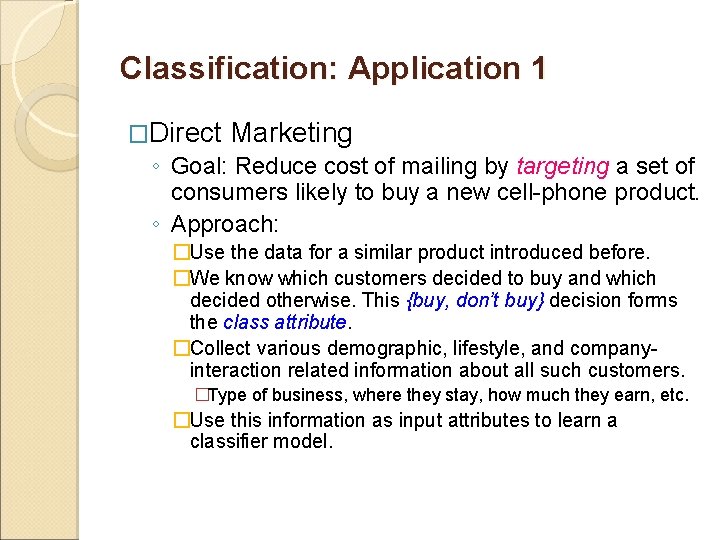 Classification: Application 1

□Direct Marketing

◦ Goal: Reduce cost of mailing by targeting a set of consumers likely to buy a new cell-phone product.

◦ Approach:

□Use the data for a similar product introduced before.

□We know which customers decided to buy and which decided otherwise. This {buy, don't buy} decision forms the class attribute.

□Collect various demographic, lifestyle, and company-interaction related information about all such customers.

□Type of business, where they stay, how much they earn, etc.

□Use this information as input attributes to learn a classifier model.